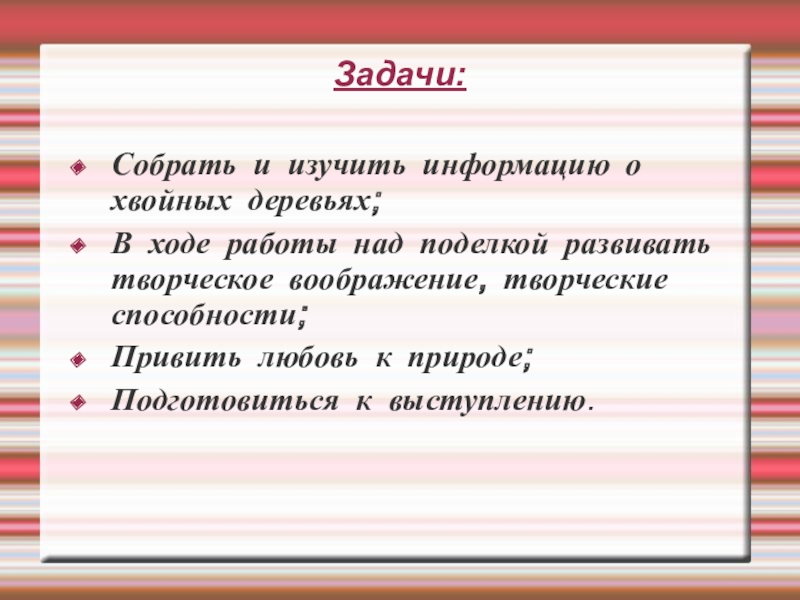 Задачи:

Собрать и изучить информацию о хвойных деревьях;

В ходе работы над поделкой развивать творческое воображение, творческие способности;

Привить любовь к природе;

Подготовиться к выступлению.